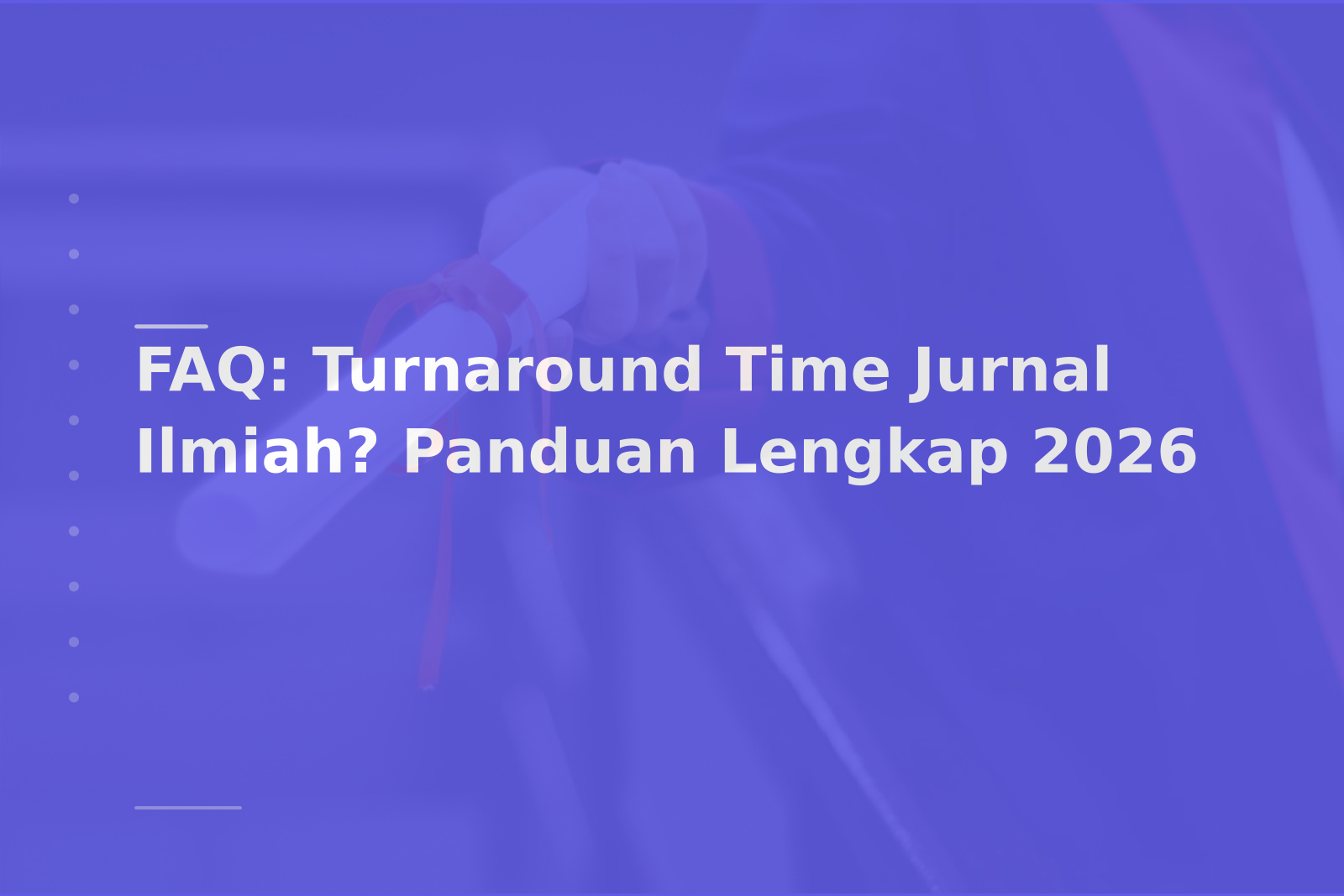 FAQ: Turnaround Time Jurnal Ilmiah? Panduan Lengkap 2026